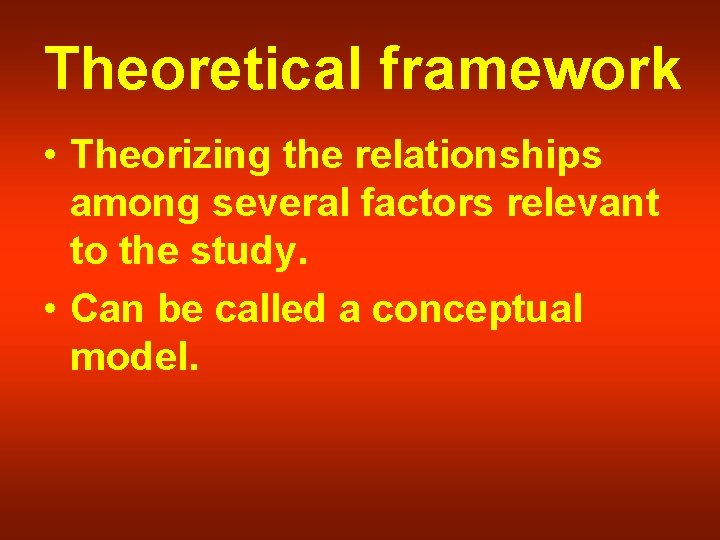 Theoretical framework

• Theorizing the relationships among several factors relevant to the study.

• Can be called a conceptual model.